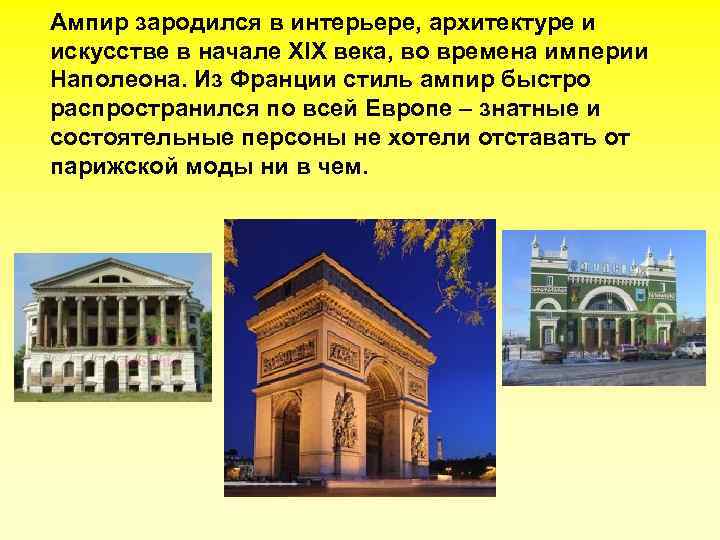 Ампир зародился в интерьере, архитектуре и искусстве в начале XIX века, во времена империи Наполеона. Из Франции стиль ампир быстро распространился по всей Европе – знатные и состоятельные персоны не хотели отставать от парижской моды ни в чем.